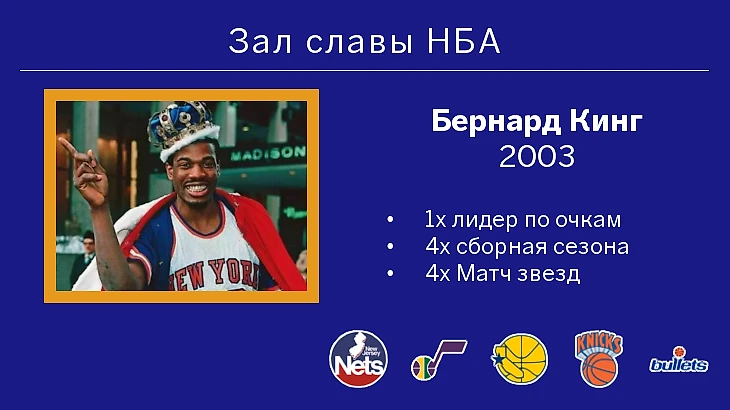 Зал славы НБА

MADISON

NEW YORK

Бернард Кинг
2003

• 1х лидер по очкам
• 4х сборная сезона
• 4х Матч звезд

New Jersey
Nets

KNICKS

bullets